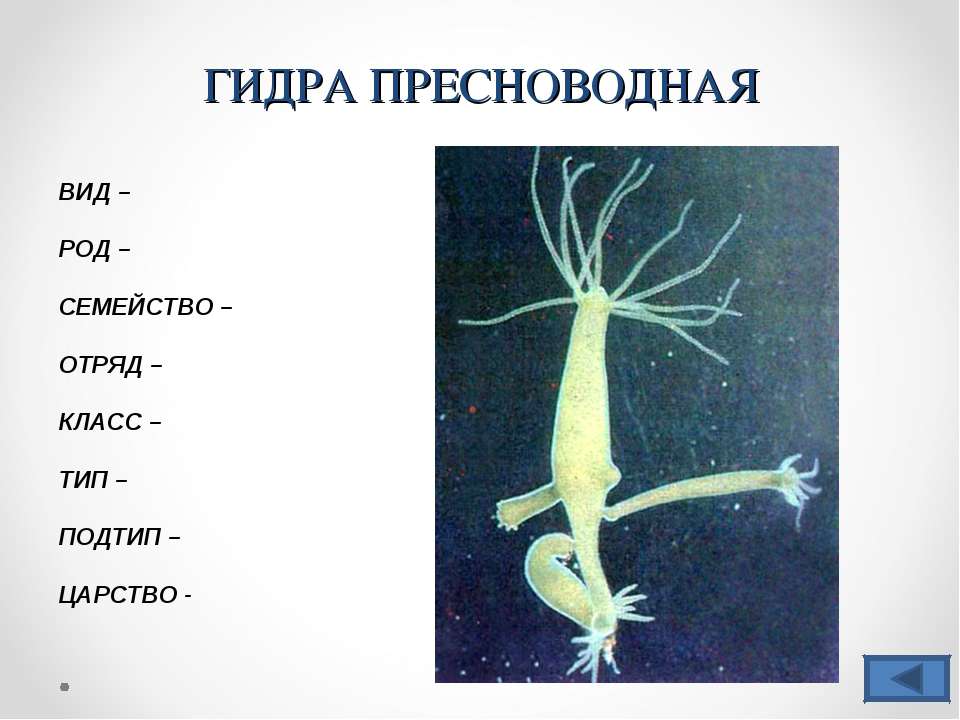 ГИДРА ПРЕСНОВОДНАЯ

ВИД –

РОД –

СЕМЕЙСТВО –

ОТРЯД –

КЛАСС –

ТИП –

ПОДТИП –

ЦАРСТВО -